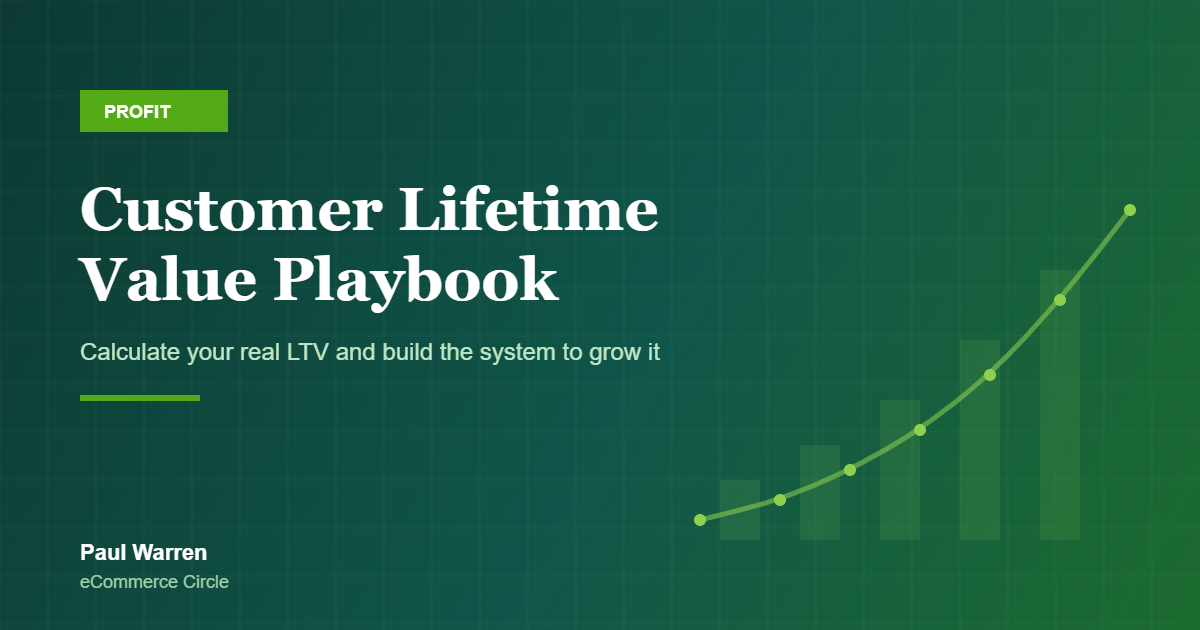 PROFIT

Customer Lifetime Value Playbook

Calculate your real LTV and build the system to grow it

Paul Warren

eCommerce Circle